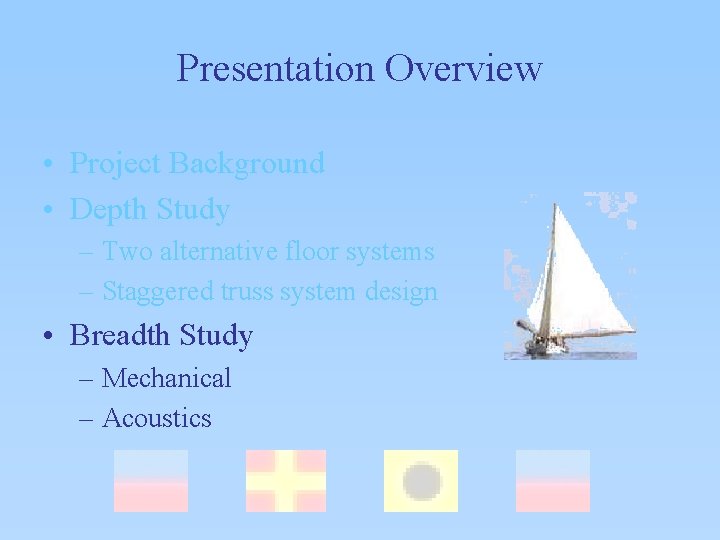 Presentation Overview

• Project Background
• Depth Study
– Two alternative floor systems
– Staggered truss system design
• Breadth Study
– Mechanical
– Acoustics